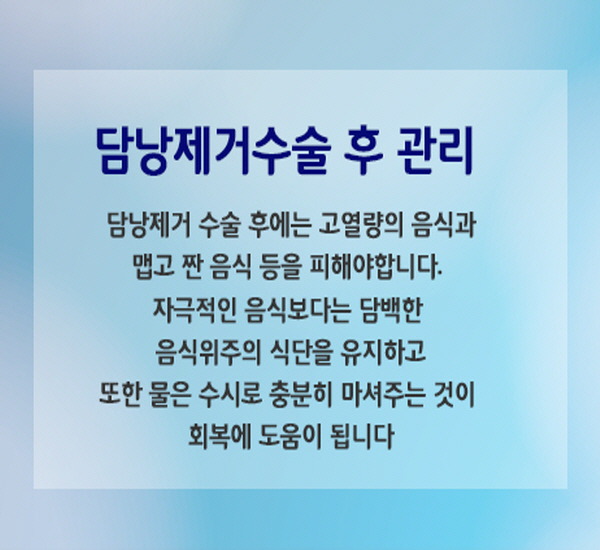 담낭제거수술 후 관리

담낭제거 수술 후에는 고열량의 음식과 맵고 짠 음식 등을 피해야합니다. 자극적인 음식보다는 담백한 음식위주의 식단을 유지하고 또한 물은 수시로 충분히 마셔주는 것이 회복에 도움이 됩니다